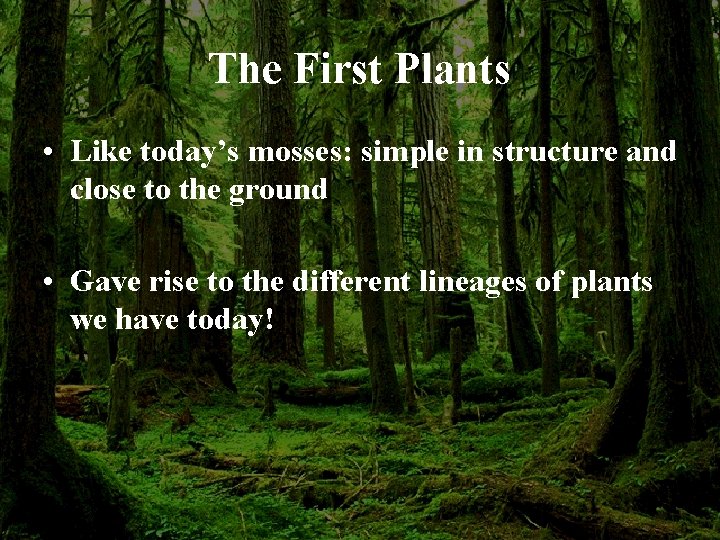 The First Plants

• Like today's mosses: simple in structure and close to the ground

• Gave rise to the different lineages of plants we have today!